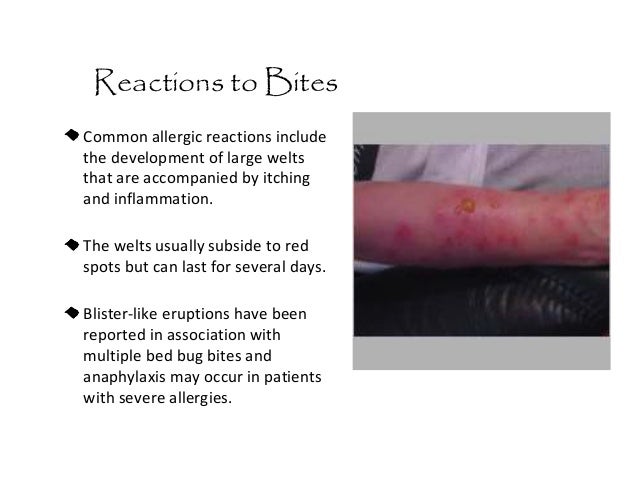 Reactions to Bites

◆ Common allergic reactions include the development of large welts that are accompanied by itching and inflammation.

◆ The welts usually subside to red spots but can last for several days.

◆ Blister-like eruptions have been reported in association with multiple bed bug bites and anaphylaxis may occur in patients with severe allergies.